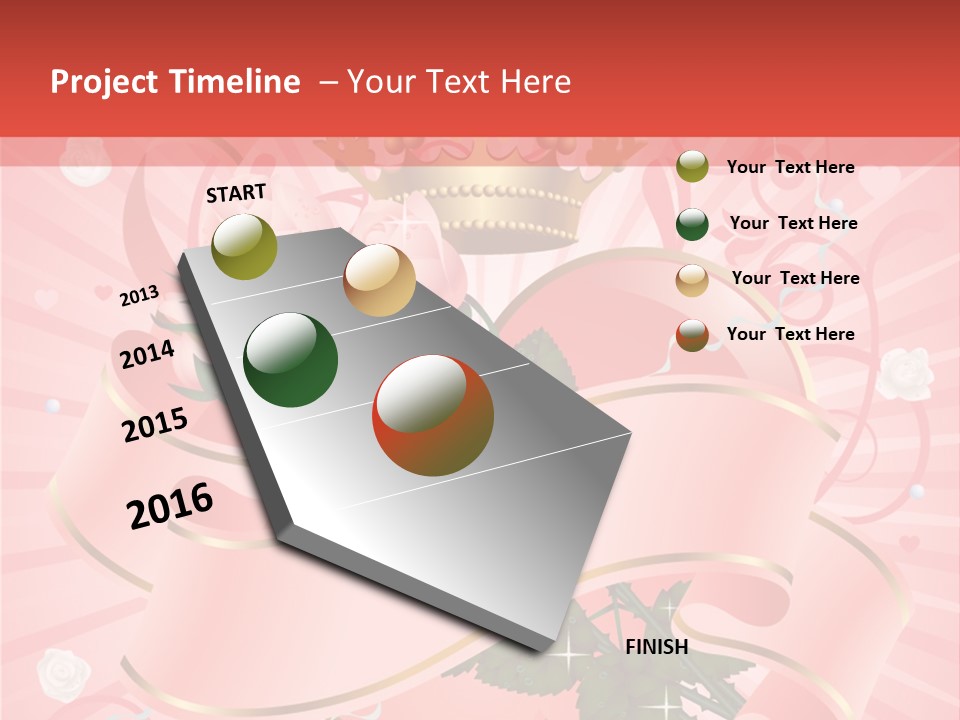 Project Timeline – Your Text Here

START

2013

2014

2015

2016

FINISH

Your Text Here

Your Text Here

Your Text Here

Your Text Here